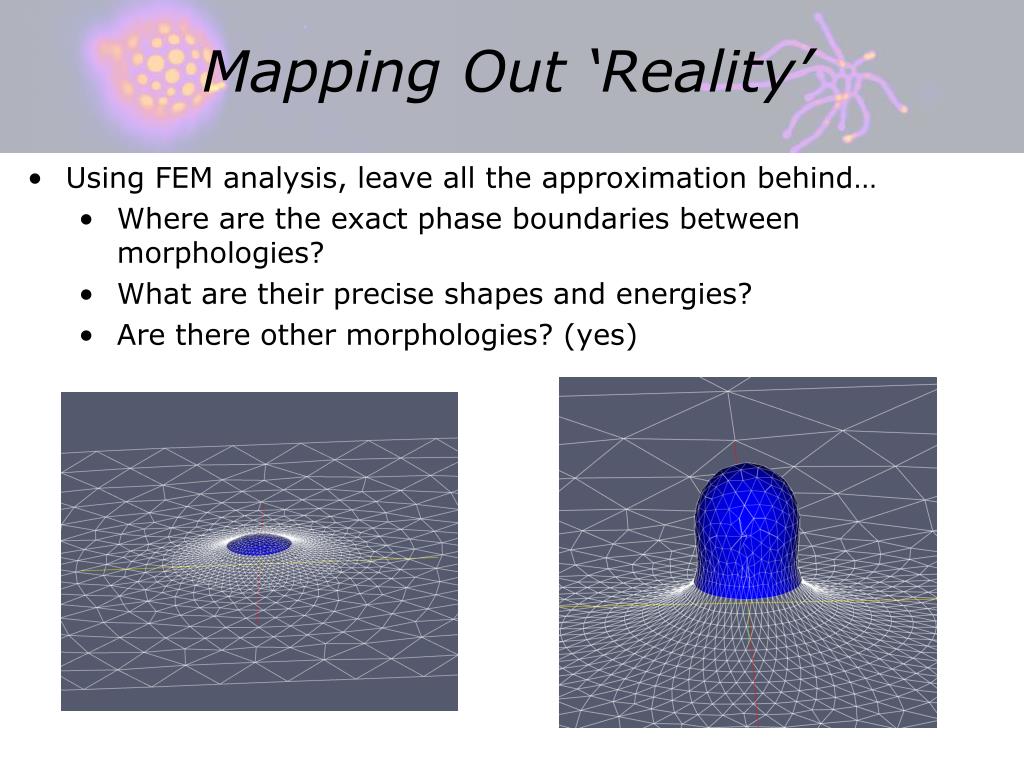 Mapping Out ‘Reality’

• Using FEM analysis, leave all the approximation behind…
  • Where are the exact phase boundaries between morphologies?
  • What are their precise shapes and energies?
  • Are there other morphologies? (yes)